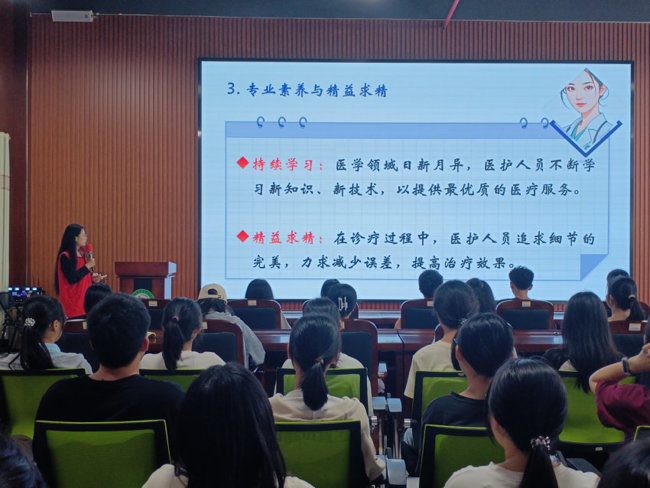 3. 专业素养与精益求精

◆持续学习：医学领域日新月异，医护人员不断学习新知识、新技术，以提供最优质的医疗服务。

◆精益求精：在诊疗过程中，医护人员追求细节的完美，力求减少误差，提高治疗效果。